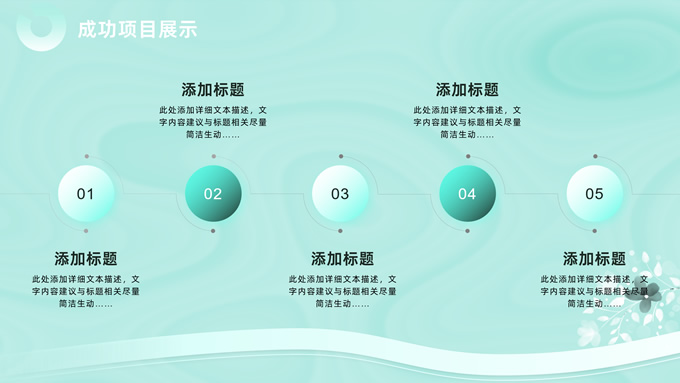 成功项目展示

添加标题
此处添加详细文本描述，文字内容建议与标题相关尽量简洁生动……

添加标题
此处添加详细文本描述，文字内容建议与标题相关尽量简洁生动……

01

02

03

04

05

添加标题
此处添加详细文本描述，文字内容建议与标题相关尽量简洁生动……

添加标题
此处添加详细文本描述，文字内容建议与标题相关尽量简洁生动……

添加标题
此处添加详细文本描述，文字内容建议与标题相关尽量简洁生动……